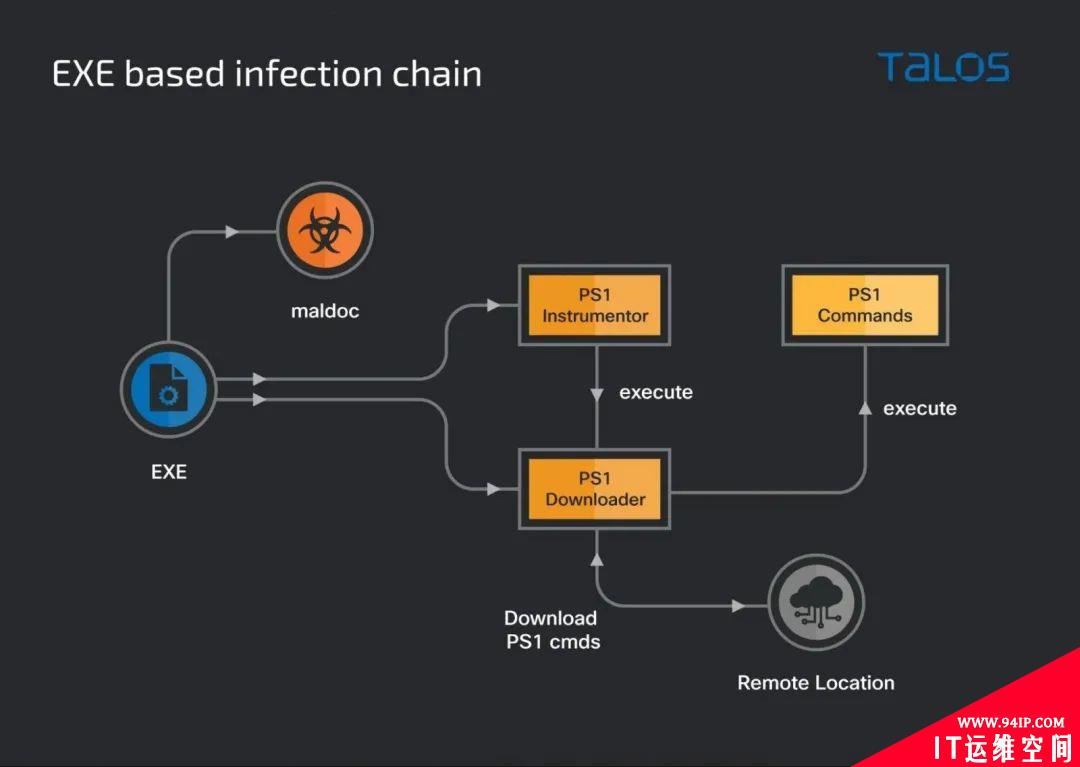 EXE based infection chain

TALOS

maldoc

PS1
Instrumentor

PS1
Commands

execute

execute

EXE

PS1
Downloader

Download
PS1 cmds

Remote Location

WWW.94IP.COM
IT运维空间